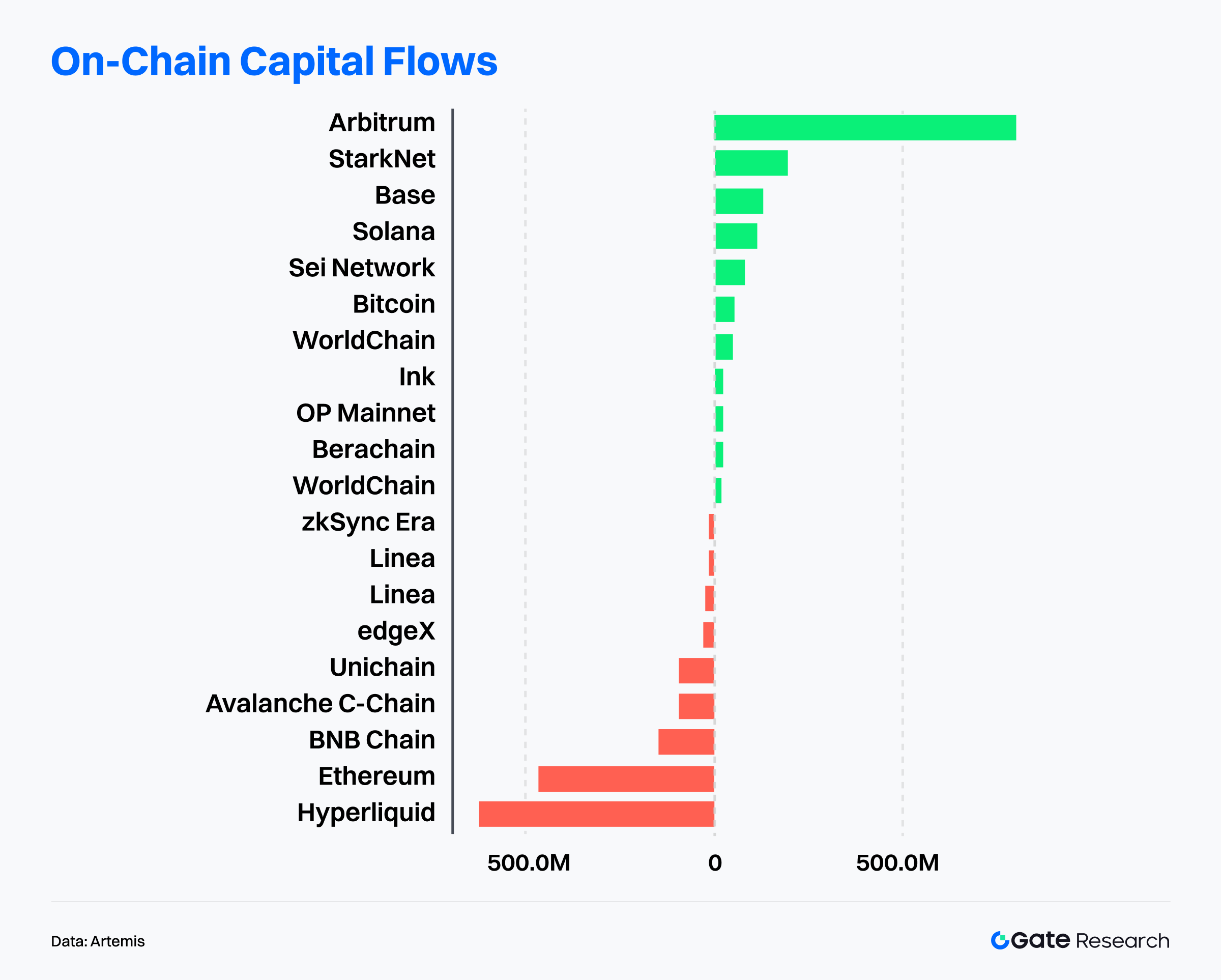 On-Chain Capital Flows

Arbitrum
StarkNet
Base
Solana
Sei Network
Bitcoin
WorldChain
Ink
OP Mainnet
Berachain
WorldChain
zkSync Era
Linea
Linea
edgeX
Unichain
Avalanche C-Chain
BNB Chain
Ethereum
Hyperliquid

500.0M
0
500.0M

Data: Artemis

Gate Research